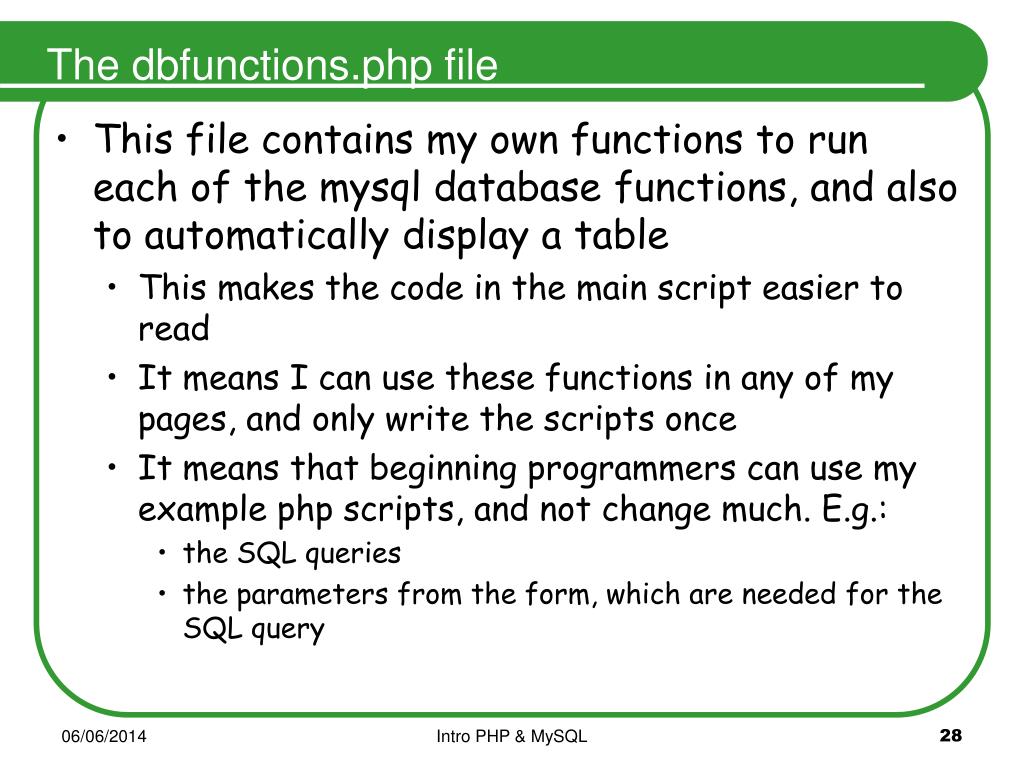 The dbfunctions.php file

• This file contains my own functions to run each of the mysql database functions, and also to automatically display a table

• This makes the code in the main script easier to read

• It means I can use these functions in any of my pages, and only write the scripts once

• It means that beginning programmers can use my example php scripts, and not change much. E.g.:

• the SQL queries

• the parameters from the form, which are needed for the SQL query

06/06/2014

Intro PHP & MySQL

28